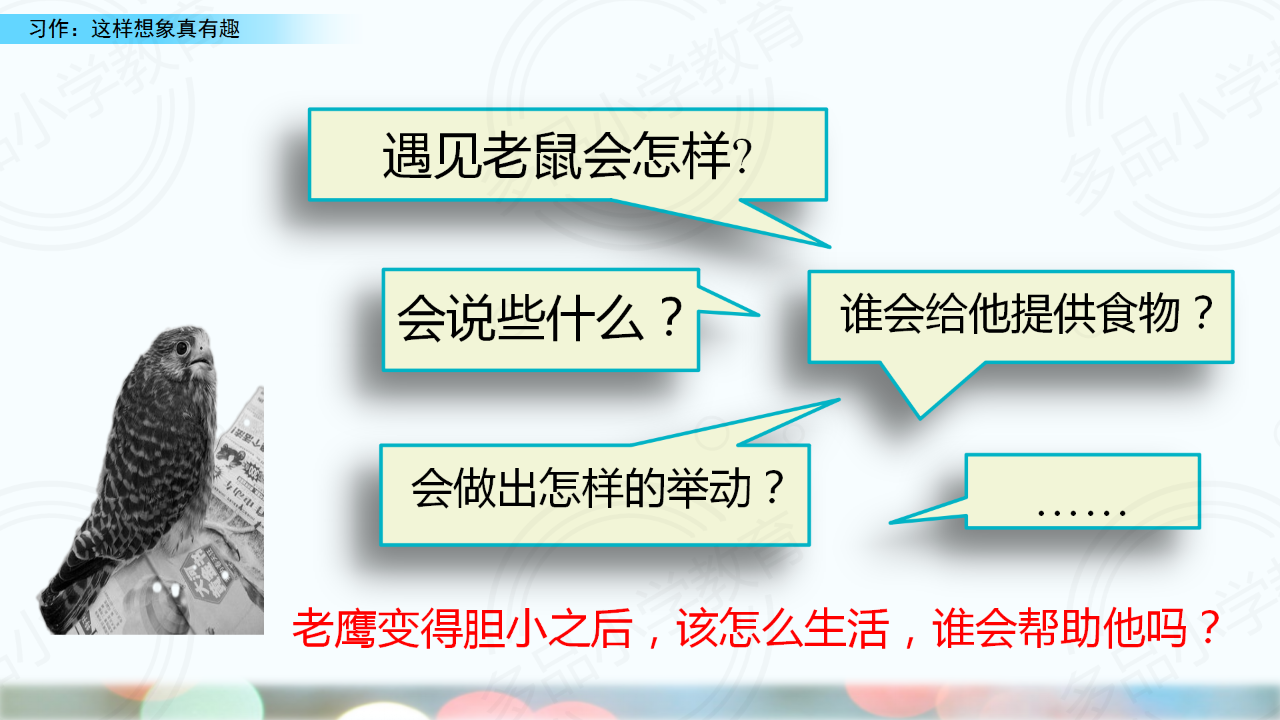 习作：这样想象真有趣

遇见老鼠会怎样?

会说些什么？

谁会给他提供食物？

会做出怎样的举动？

……

老鹰变得胆小之后，该怎么生活，谁会帮助他吗？

多品小学教育